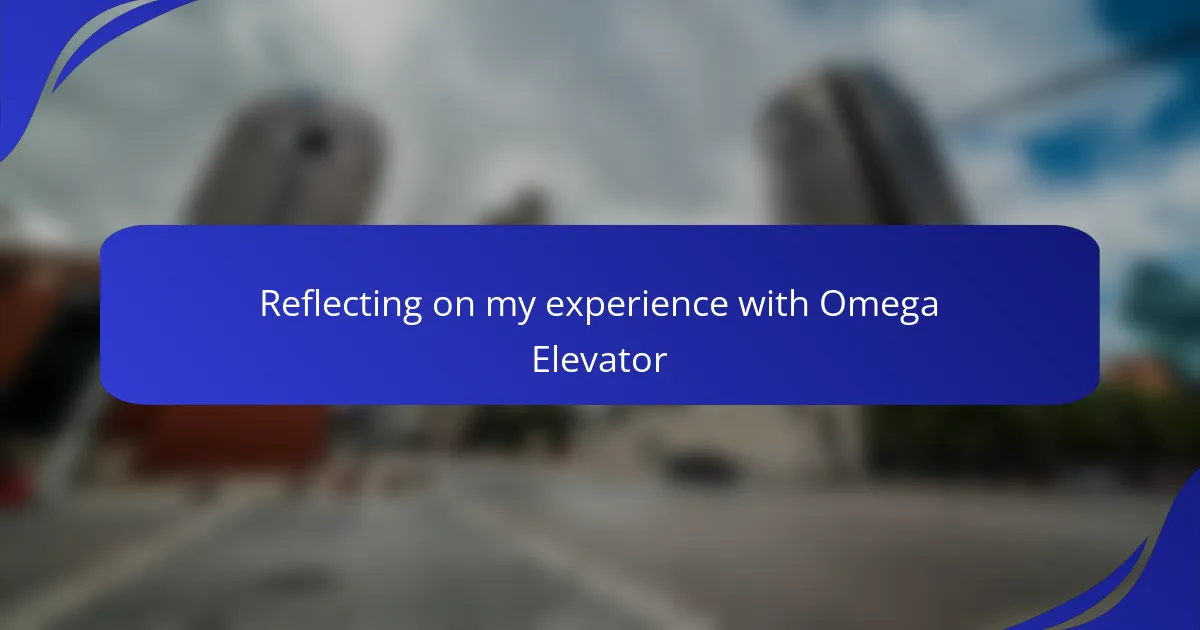 Reflecting on my experience with Omega Elevator